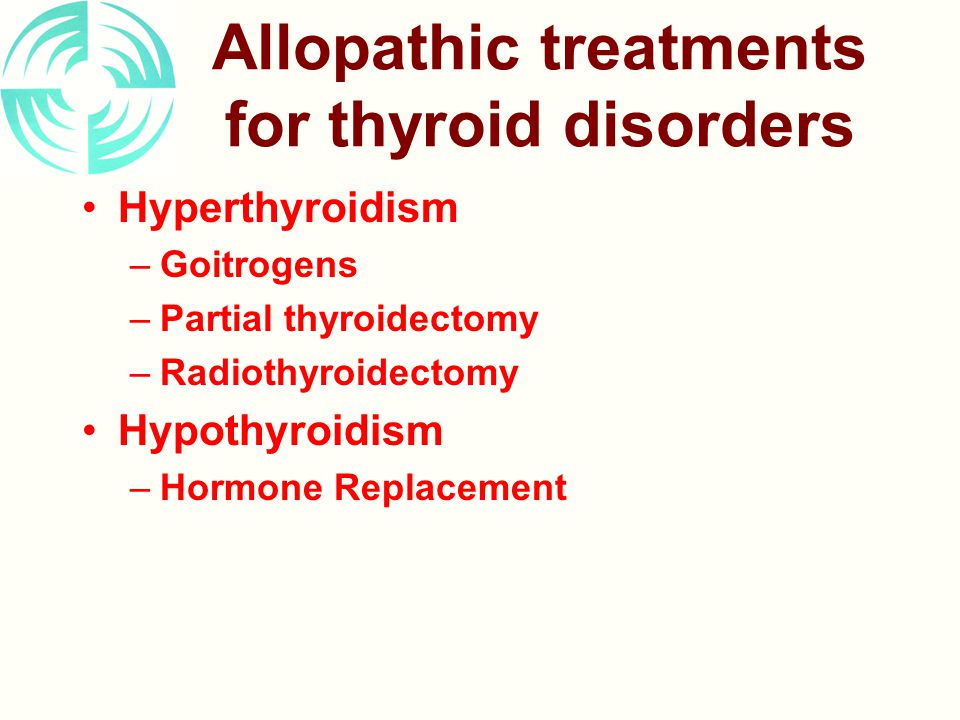 Allopathic treatments for thyroid disorders

• Hyperthyroidism
– Goitrogens
– Partial thyroidectomy
– Radiothyroidectomy
• Hypothyroidism
– Hormone Replacement